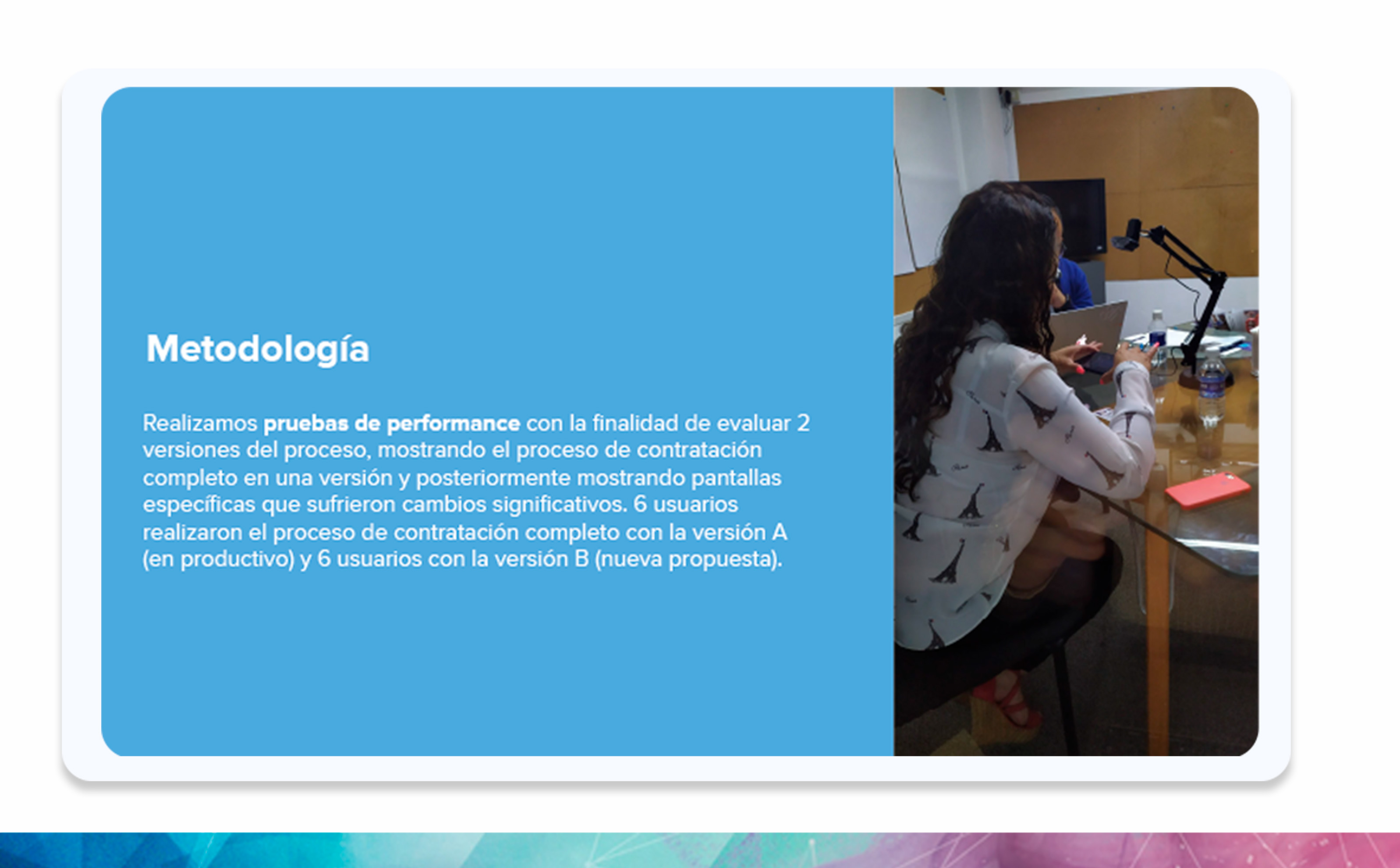 Metodología

Realizamos pruebas de performance con la finalidad de evaluar 2 versiones del proceso, mostrando el proceso de contratación completo en una versión y posteriormente mostrando pantallas específicas que sufrieron cambios significativos. 6 usuarios realizaron el proceso de contratación completo con la versión A (en productivo) y 6 usuarios con la versión B (nueva propuesta).